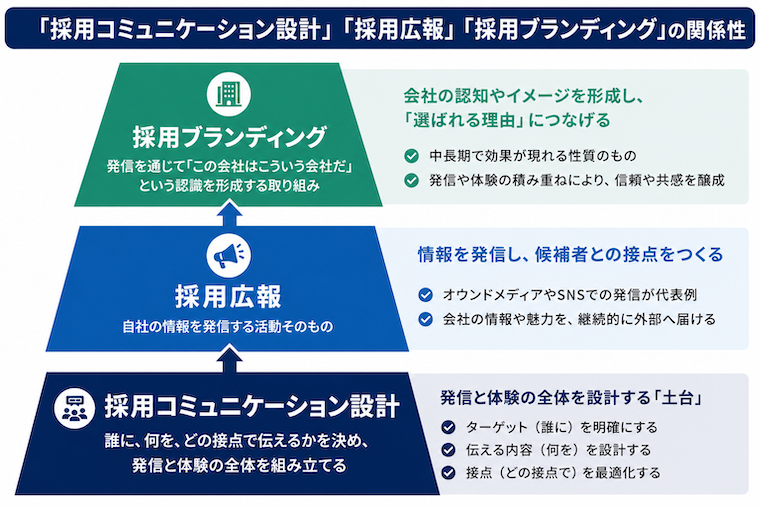 「採用コミュニケーション設計」「採用広報」「採用ブランディング」の関係性

採用ブランディング

発信を通じて「この会社はこういう会社だ」という認識を形成する取り組み

会社の認知やイメージを形成し、「選ばれる理由」につなげる

中長期で効果が現れる性質のもの

発信や体験の積み重ねにより、信頼や共感を醸成

採用広報

自社の情報を発信する活動そのもの

情報を発信し、候補者との接点をつくる

オウンドメディアやSNSでの発信が代表例

会社の情報や魅力を、継続的に外部へ届ける

採用コミュニケーション設計

誰に、何を、どの接点で伝えるかを決め、発信と体験の全体を組み立てる

発信と体験の全体を設計する「土台」

ターゲット（誰に）を明確にする

伝える内容（何を）を設計する

接点（どの接点で）を最適化する